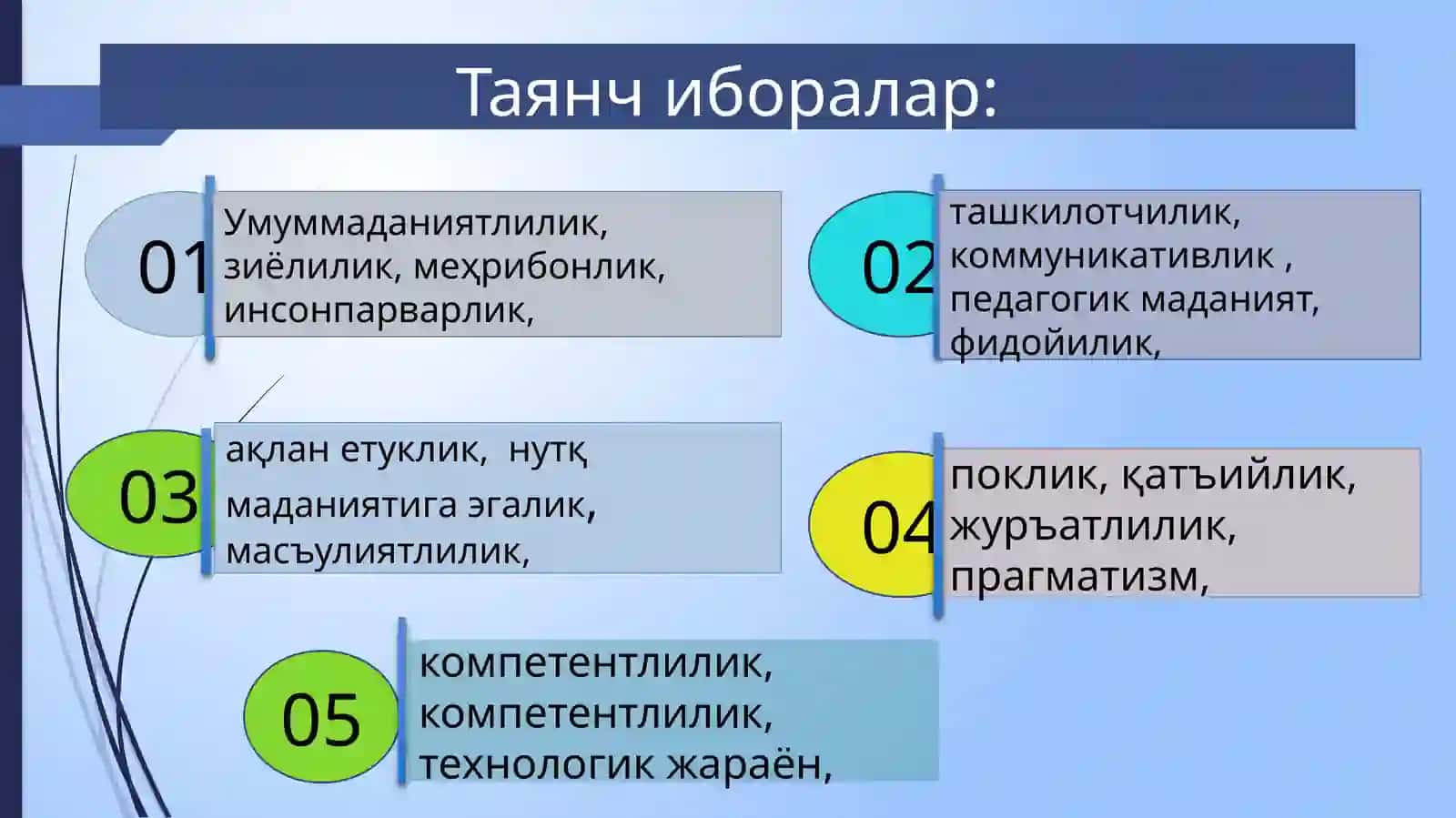 Таянч иборалар:

01 Умуммаданиятлилик, зиёлилик, меҳрибонлик, инсонпарварлик,

02 ташкилотчилик, коммуникативлик , педагогик маданият, фидойилик,

03 ақлан етуклик, нутқ маданиятига эгалик, масъулиятлилик,

04 поклик, қатъийлик, журъатлилик, прагматизм,

05 компетентлилик, компетентлилик, технологик жараён,